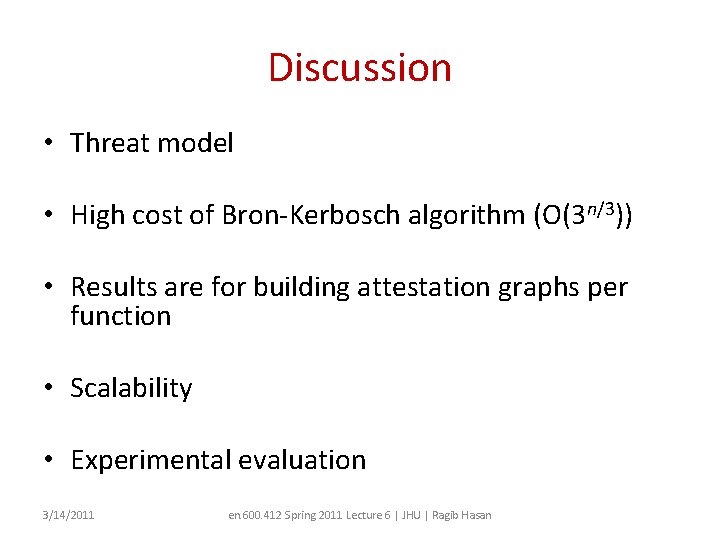 Discussion

• Threat model

• High cost of Bron-Kerbosch algorithm ($O(3^{n/3})$)

• Results are for building attestation graphs per function

• Scalability

• Experimental evaluation

3/14/2011

en 600.412 Spring 2011 Lecture 6 | JHU | Ragib Hasan